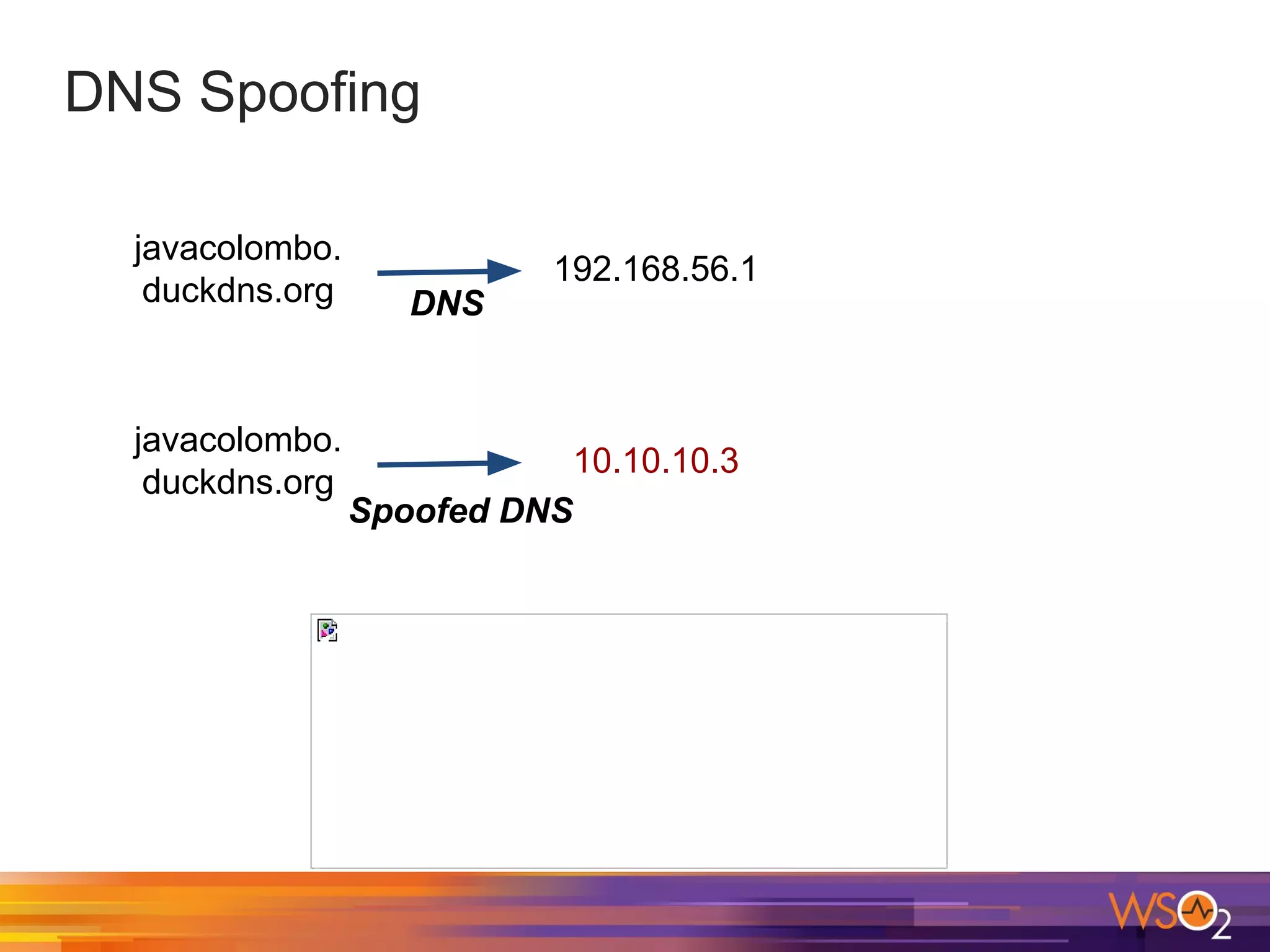 DNS Spoofing

javacolombo.duckdns.org

DNS

192.168.56.1

javacolombo.duckdns.org

Spoofed DNS

10.10.10.3

WSO2